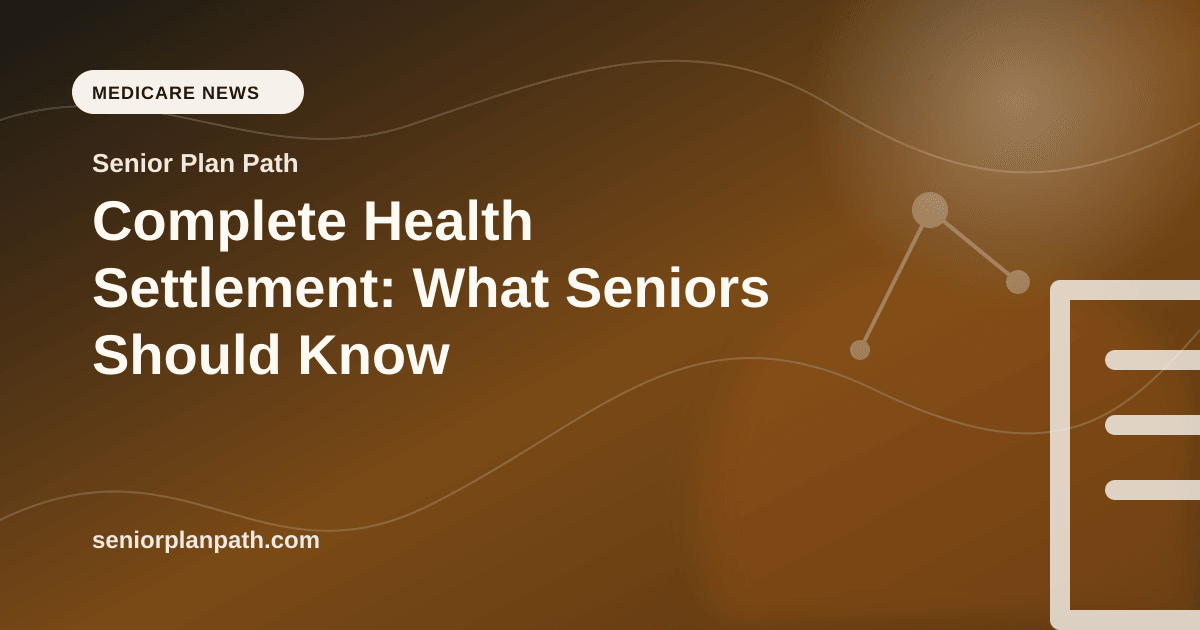 MEDICARE NEWS

Senior Plan Path

Complete Health Settlement: What Seniors Should Know

seniorplanpath.com